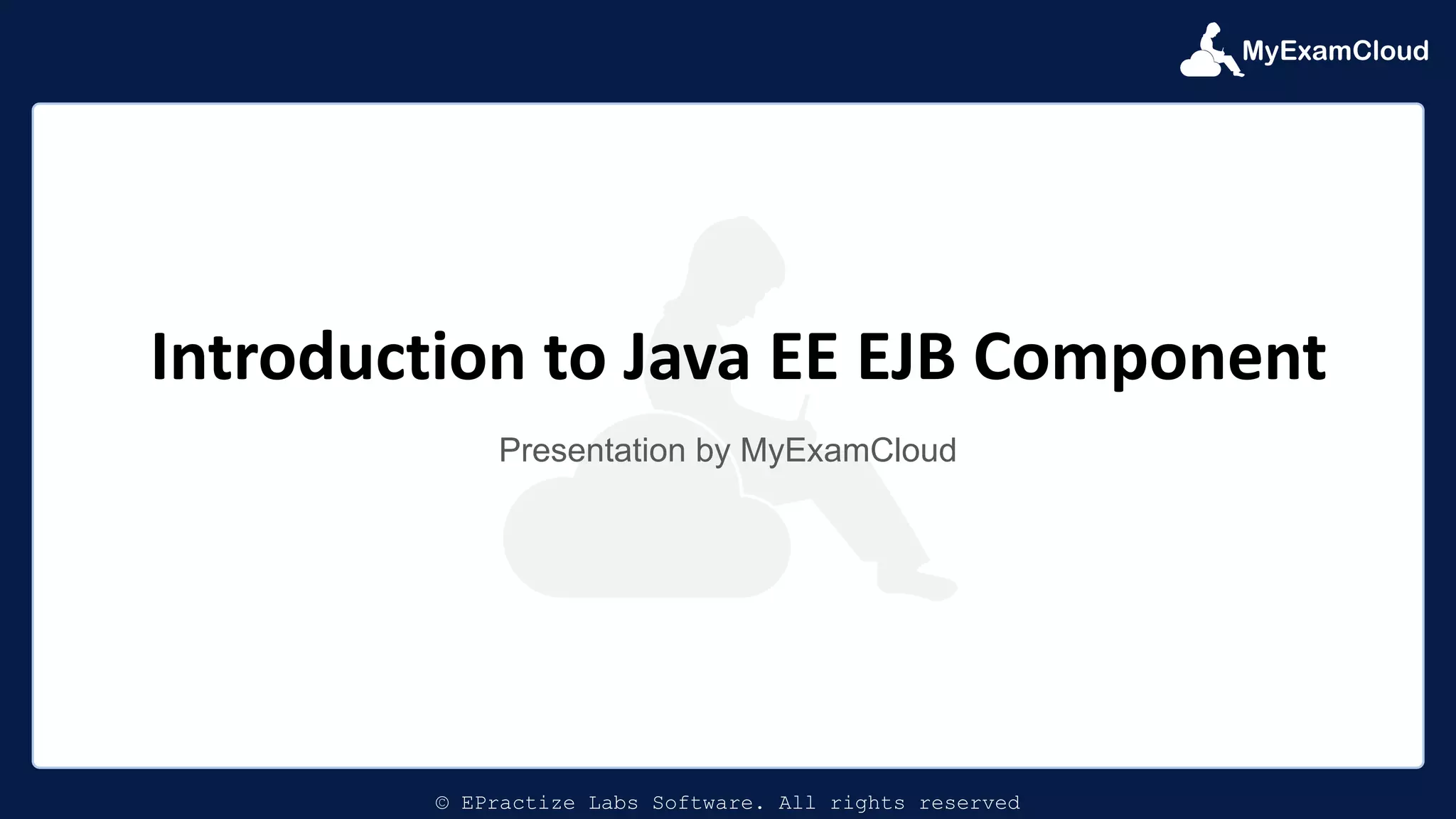 MyExamCloud

Introduction to Java EE EJB Component

Presentation by MyExamCloud

© EPractize Labs Software. All rights reserved